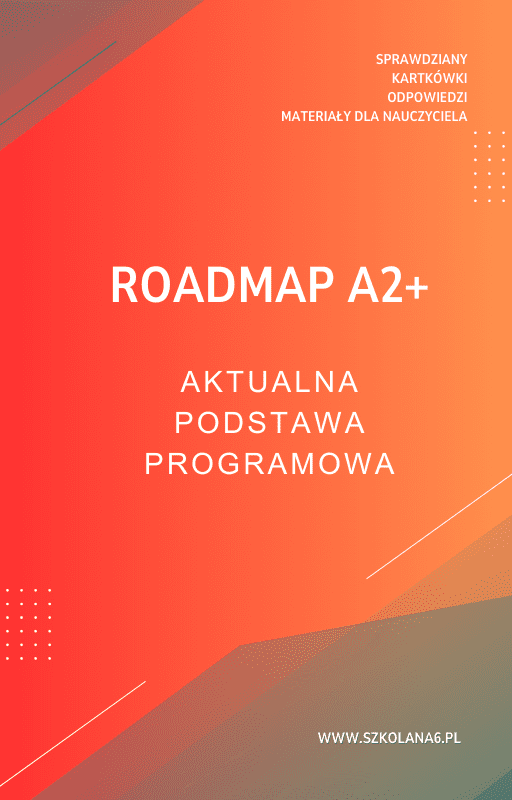 SPRAWDZIANY
KARTKÓWKI
ODPOWIEDZI
MATERIAŁY DLA NAUCZYCIELA

ROADMAP A2+

AKTUALNA
PODSTAWA
PROGRAMOWA

WWW.SZKOLANA6.PL